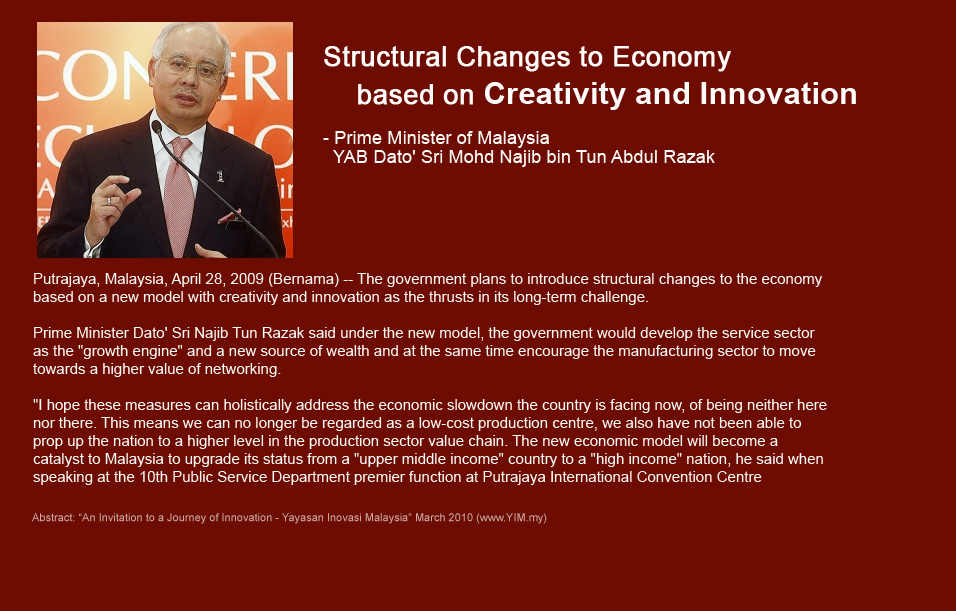 Structural Changes to Economy
based on Creativity and Innovation

- Prime Minister of Malaysia
YAB Dato' Sri Mohd Najib bin Tun Abdul Razak

Putrajaya, Malaysia, April 28, 2009 (Bernama) -- The government plans to introduce structural changes to the economy based on a new model with creativity and innovation as the thrusts in its long-term challenge.

Prime Minister Dato' Sri Najib Tun Razak said under the new model, the government would develop the service sector as the "growth engine" and a new source of wealth and at the same time encourage the manufacturing sector to move towards a higher value of networking.

"I hope these measures can holistically address the economic slowdown the country is facing now, of being neither here nor there. This means we can no longer be regarded as a low-cost production centre, we also have not been able to prop up the nation to a higher level in the production sector value chain. The new economic model will become a catalyst to Malaysia to upgrade its status from a "upper middle income" country to a "high income" nation, he said when speaking at the 10th Public Service Department premier function at Putrajaya International Convention Centre

Abstract: "An Invitation to a Journey of Innovation - Yayasan Inovasi Malaysia" March 2010 (www.YIM.my)